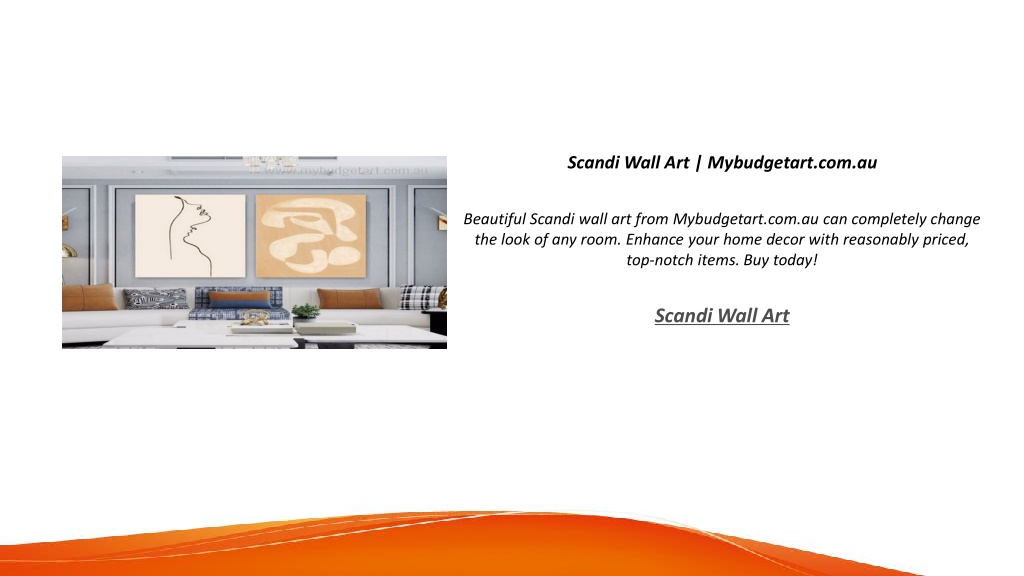 www.mybudgetart.com.au

Scandi Wall Art | Mybudgetart.com.au

Beautiful Scandi wall art from Mybudgetart.com.au can completely change the look of any room. Enhance your home decor with reasonably priced, top-notch items. Buy today!

Scandi Wall Art